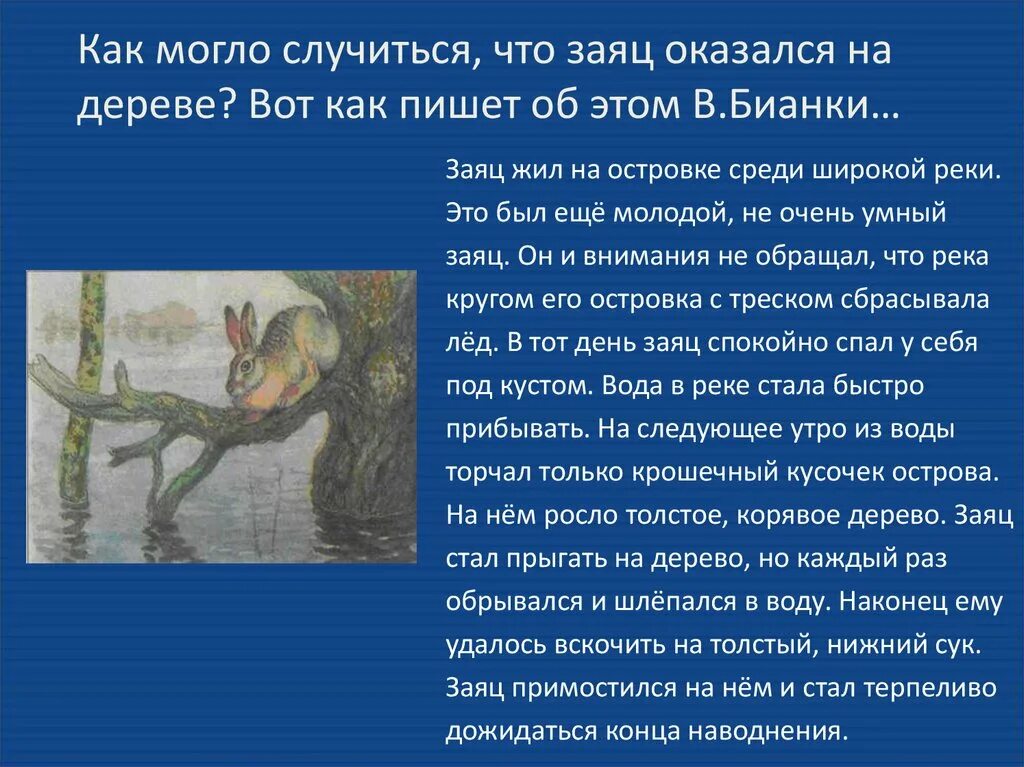 Как могло случиться, что заяц оказался на дереве? Вот как пишет об этом В.Бианки…

Заяц жил на островке среди широкой реки. Это был ещё молодой, не очень умный заяц. Он и внимания не обращал, что река кругом его островка с треском сбрасывала лёд. В тот день заяц спокойно спал у себя под кустом. Вода в реке стала быстро прибывать. На следующее утро из воды торчал только крошечный кусочек острова. На нём росло толстое, корявое дерево. Заяц стал прыгать на дерево, но каждый раз обрывался и шлёпался в воду. Наконец ему удалось вскочить на толстый, нижний сук. Заяц примостился на нём и стал терпеливо дожидаться конца наводнения.